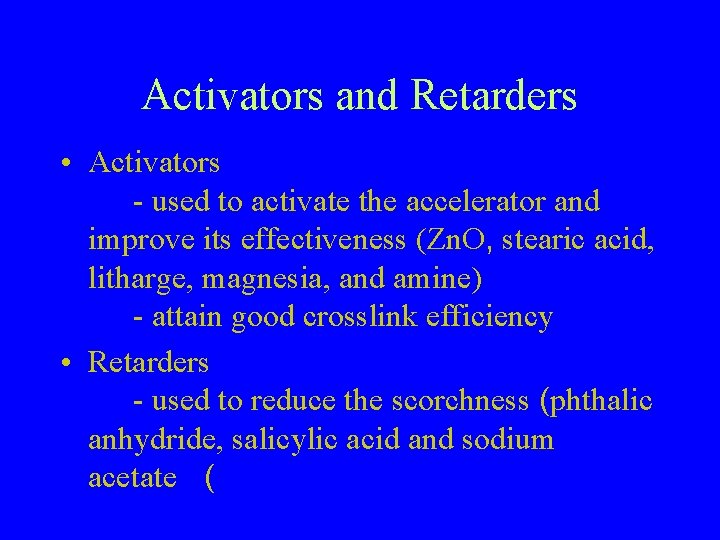 Activators and Retarders

• Activators
- used to activate the accelerator and improve its effectiveness (ZnO, stearic acid, litharge, magnesia, and amine)
- attain good crosslink efficiency

• Retarders
- used to reduce the scorchness (phthalic anhydride, salicylic acid and sodium acetate (